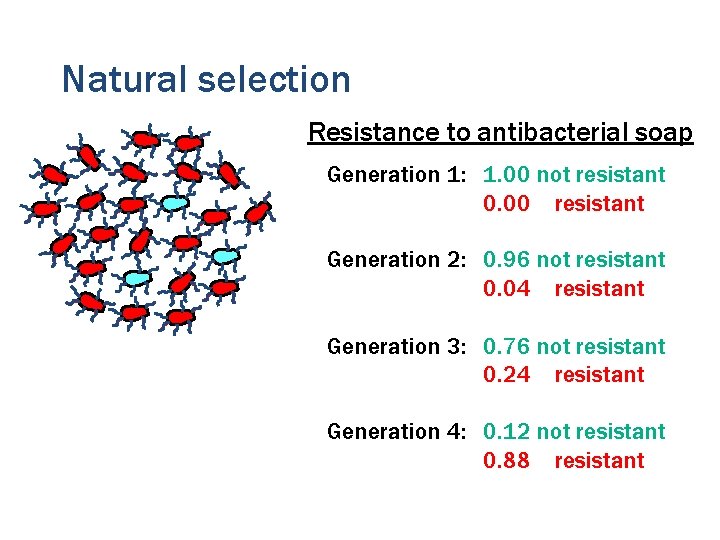 Natural selection

Resistance to antibacterial soap

Generation 1: 1.00 not resistant
0.00 resistant

Generation 2: 0.96 not resistant
0.04 resistant

Generation 3: 0.76 not resistant
0.24 resistant

Generation 4: 0.12 not resistant
0.88 resistant